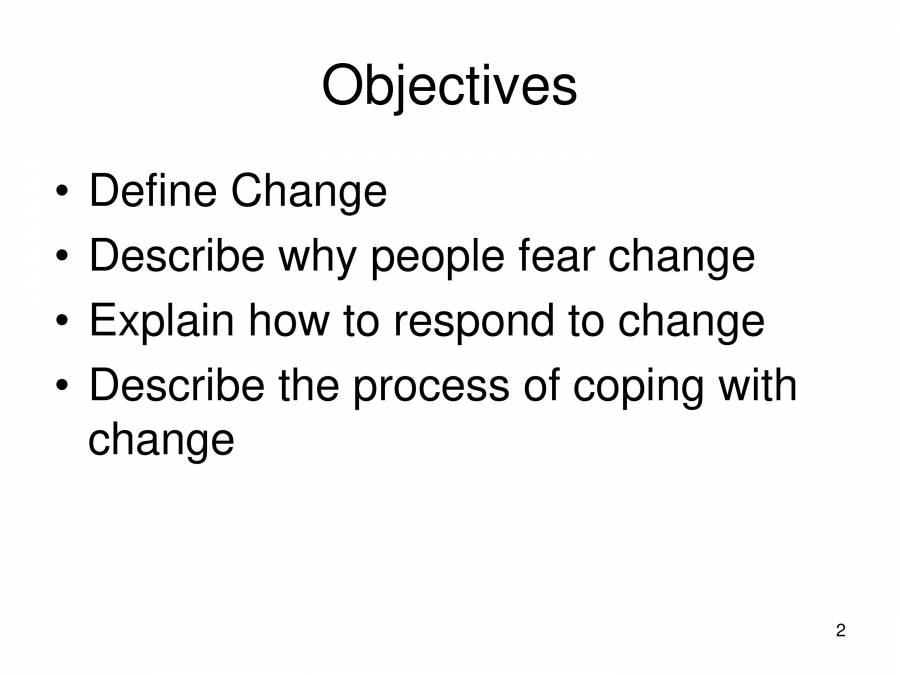 Objectives

• Define Change
• Describe why people fear change
• Explain how to respond to change
• Describe the process of coping with change

2